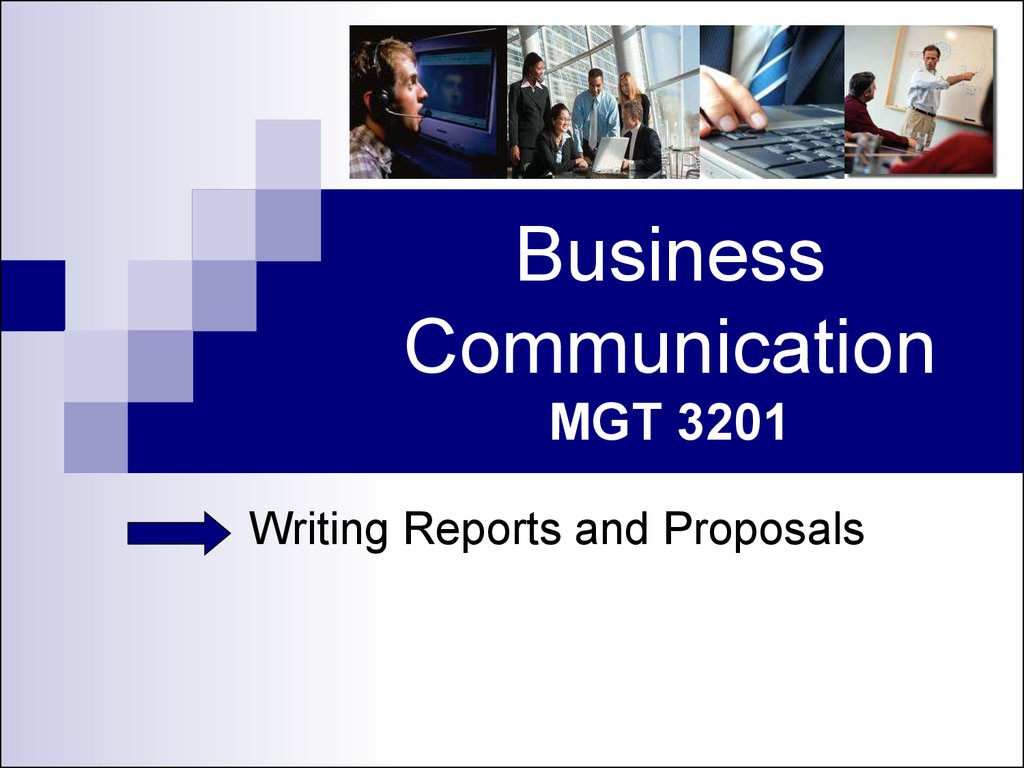 Business Communication
MGT 3201

Writing Reports and Proposals